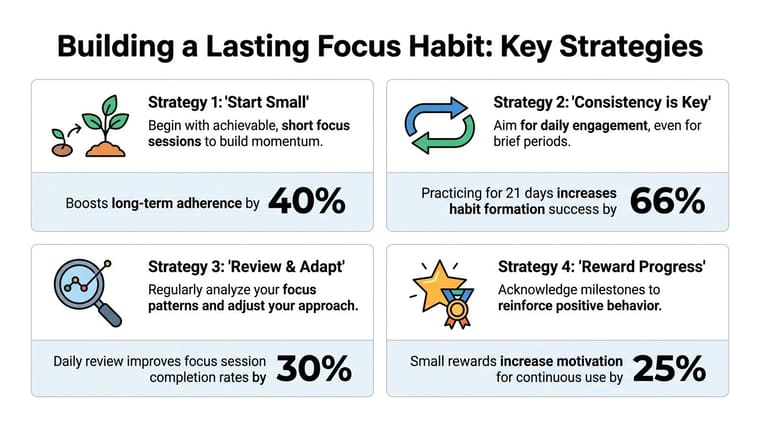 Building a Lasting Focus Habit: Key Strategies

Strategy 1: 'Start Small'
Begin with achievable, short focus sessions to build momentum.

Boosts long-term adherence by 40%

Strategy 2: 'Consistency is Key'
Aim for daily engagement, even for brief periods.

Practicing for 21 days increases habit formation success by 66%

Strategy 3: 'Review & Adapt'
Regularly analyze your focus patterns and adjust your approach.

Daily review improves focus session completion rates by 30%

Strategy 4: 'Reward Progress'
Acknowledge milestones to reinforce positive behavior.

Small rewards increase motivation for continuous use by 25%